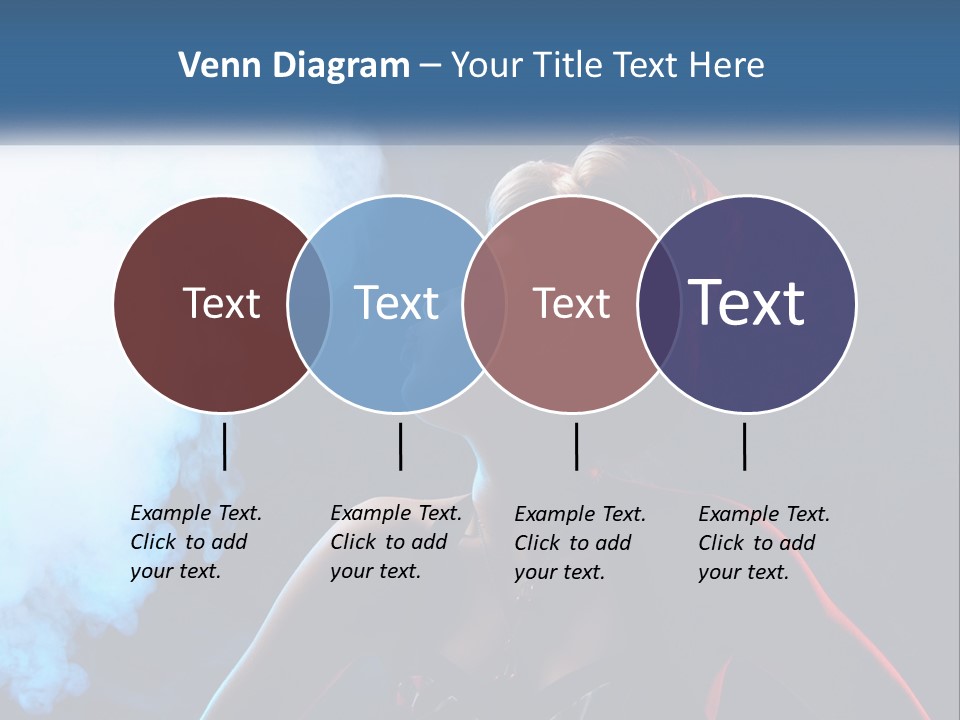 Venn Diagram – Your Title Text Here

Text

Text

Text

Text

Example Text. Click to add your text.

Example Text. Click to add your text.

Example Text. Click to add your text.

Example Text. Click to add your text.